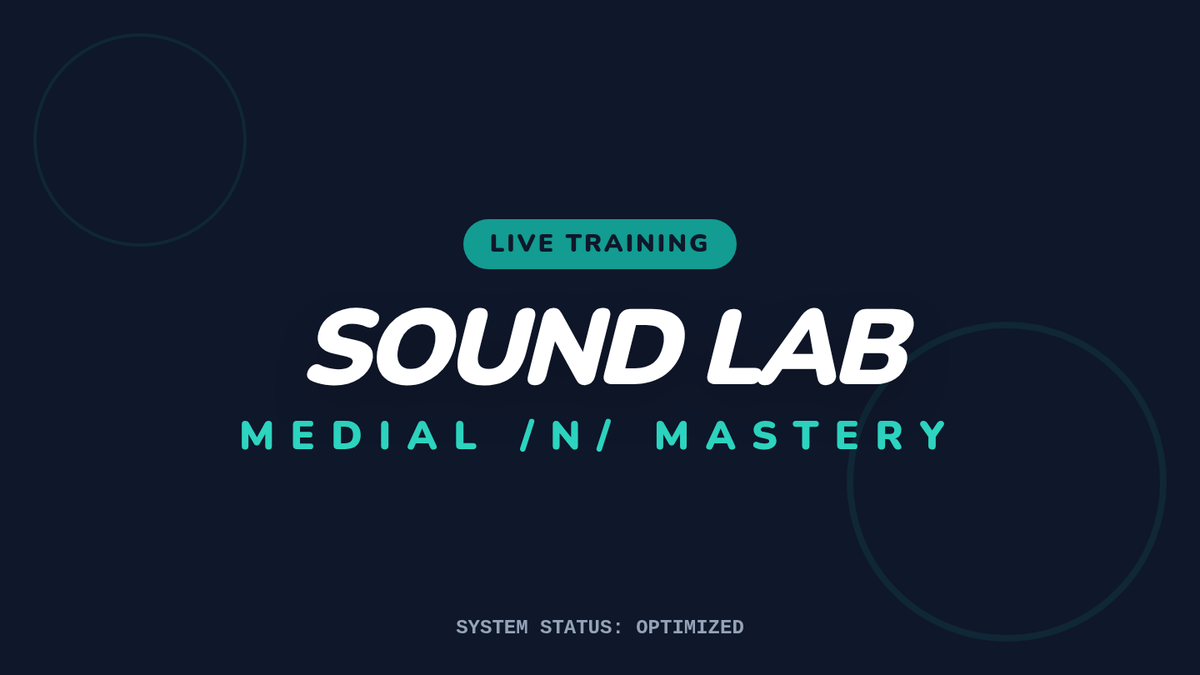 LIVE TRAINING

SOUND LAB

MEDIAL /N/ MASTERY

SYSTEM STATUS: OPTIMIZED